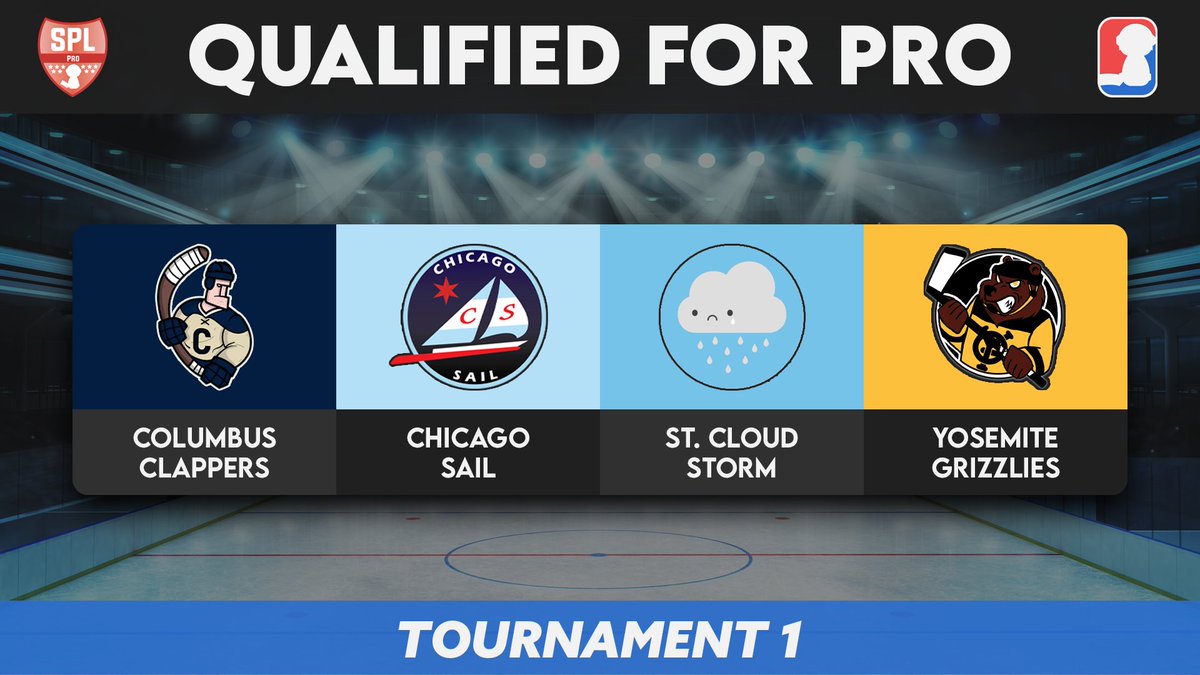 SPL PRO

QUALIFIED FOR PRO

C

CHICAGO
CS
SAIL

COLUMBUS CLAPPERS

CHICAGO SAIL

ST. CLOUD STORM

YOSEMITE GRIZZLIES

TOURNAMENT 1